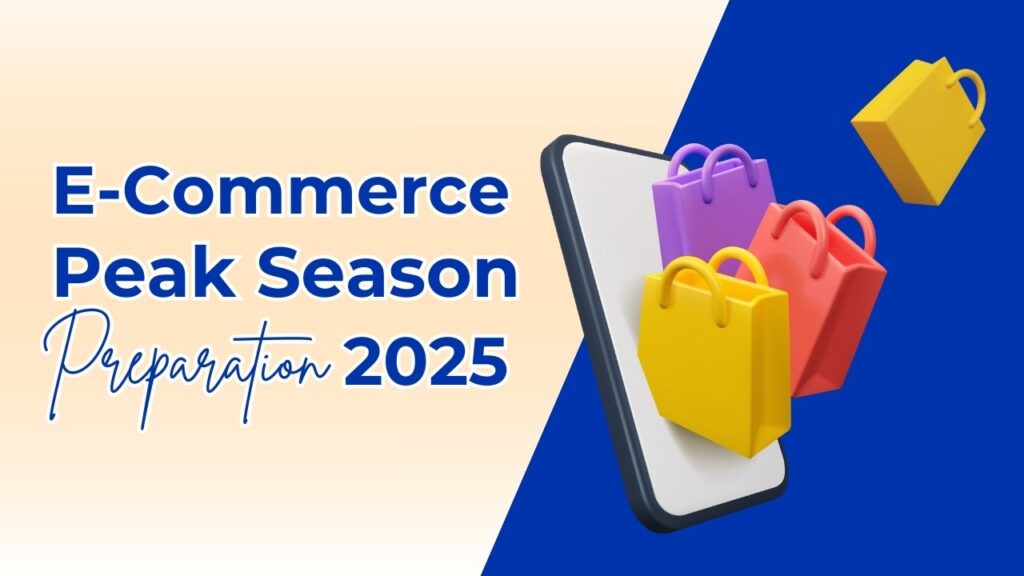 E-Commerce
Peak Season
Preparation 2025